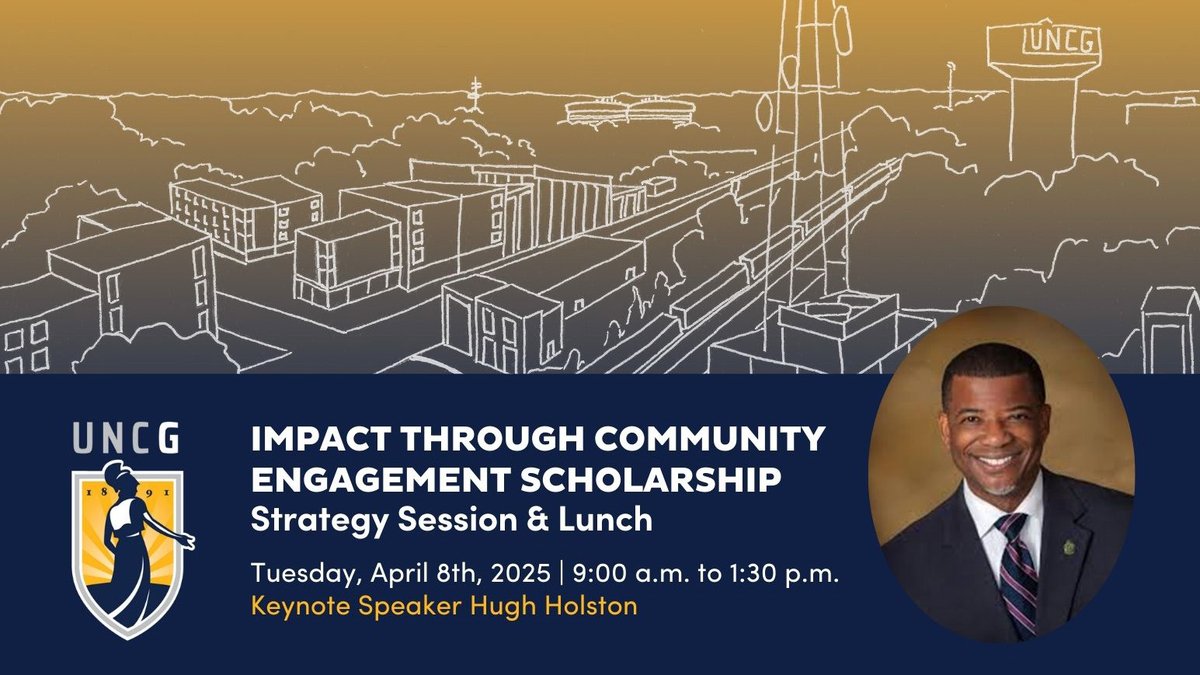 UNCG

UNCG

18 91

IMPACT THROUGH COMMUNITY ENGAGEMENT SCHOLARSHIP
Strategy Session & Lunch

Tuesday, April 8th, 2025 | 9:00 a.m. to 1:30 p.m.
Keynote Speaker Hugh Holston